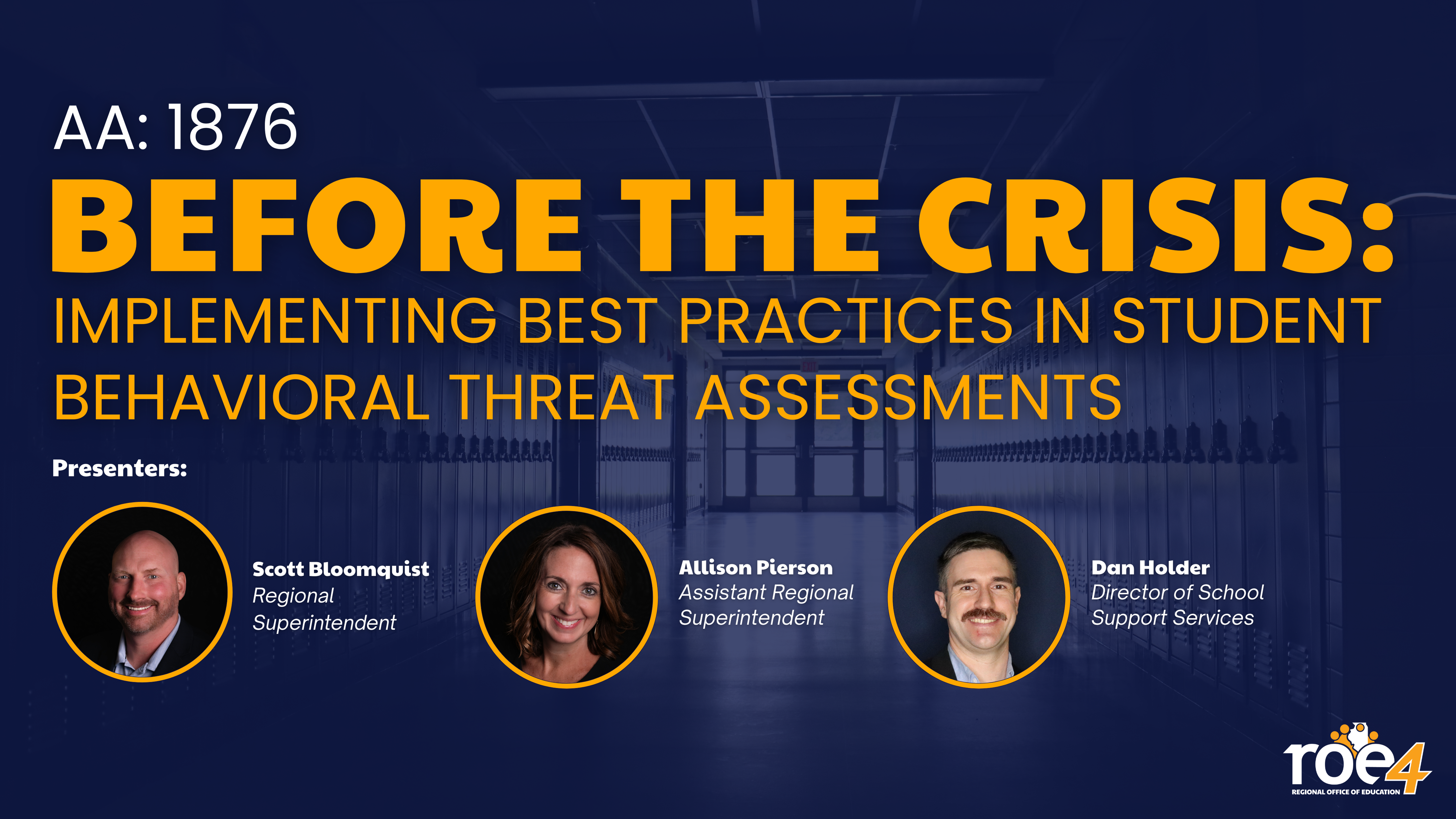 AA: 1876

BEFORE THE CRISIS:

IMPLEMENTING BEST PRACTICES IN STUDENT BEHAVIORAL THREAT ASSESSMENTS

Presenters:

Scott Bloomquist
Regional Superintendent

Allison Pierson
Assistant Regional Superintendent

Dan Holder
Director of School Support Services

roe4
REGIONAL OFFICE OF EDUCATION